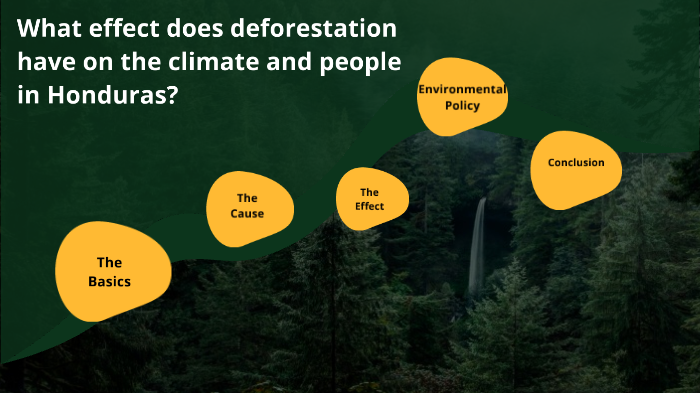 What effect does deforestation have on the climate and people in Honduras?

The Basics

The Cause

The Effect

Environmental Policy

Conclusion